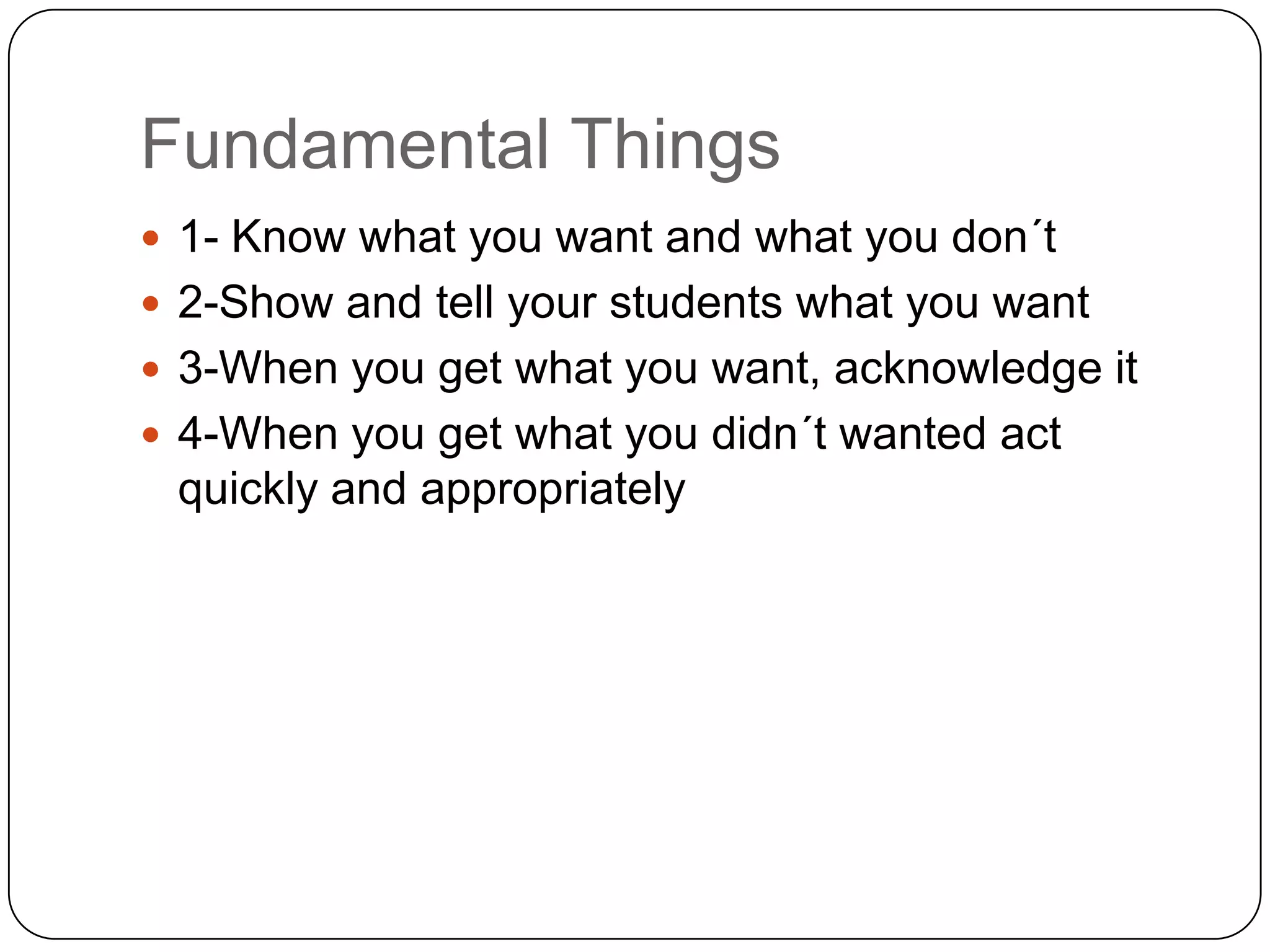 Fundamental Things

- 1- Know what you want and what you don´t
- 2-Show and tell your students what you want
- 3-When you get what you want, acknowledge it
- 4-When you get what you didn´t wanted act quickly and appropriately